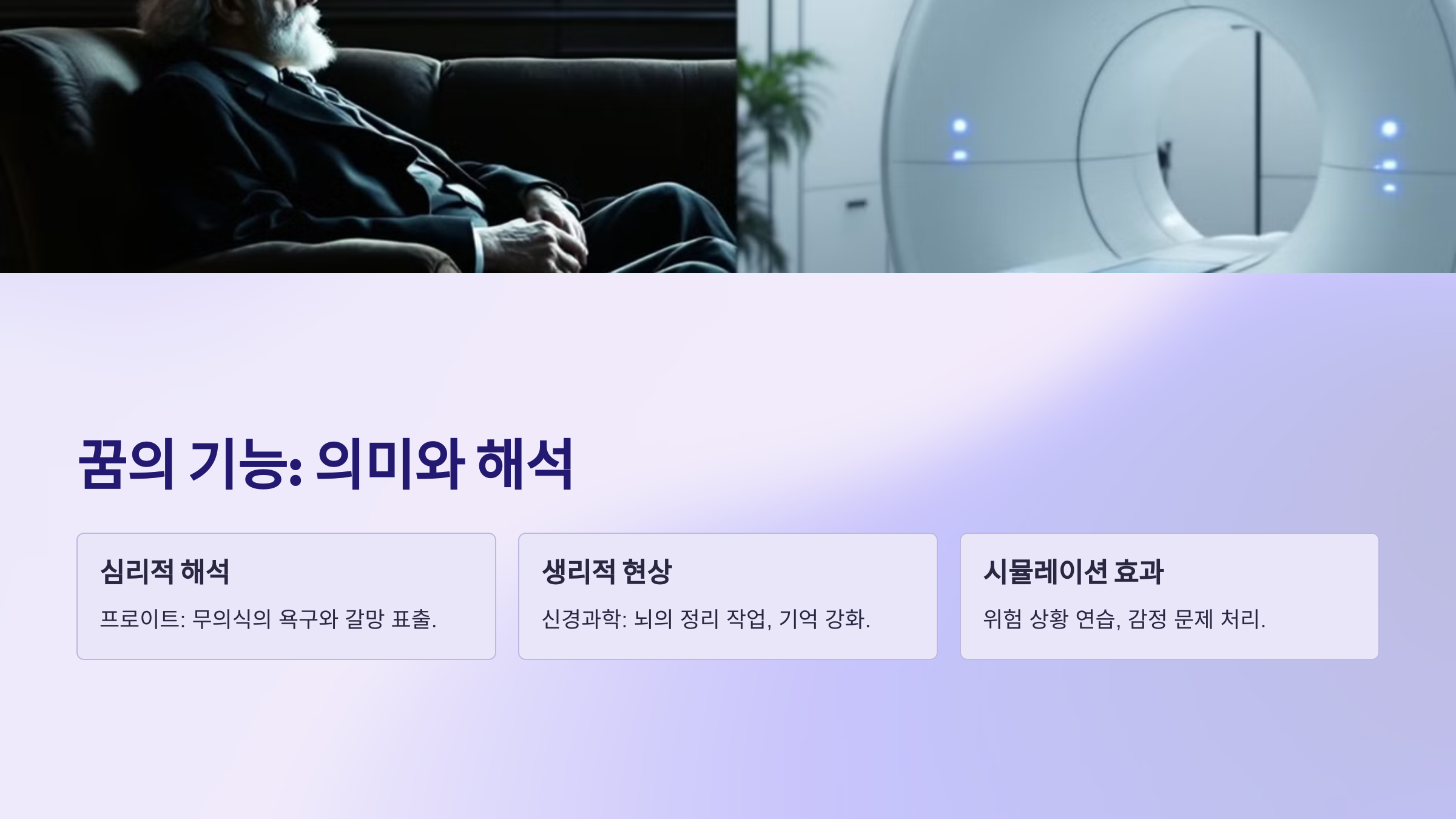 꿈의 기능: 의미와 해석

심리적 해석

프로이트: 무의식의 욕구와 갈망 표출.

생리적 현상

신경과학: 뇌의 정리 작업, 기억 강화.

시뮬레이션 효과

위험 상황 연습, 감정 문제 처리.